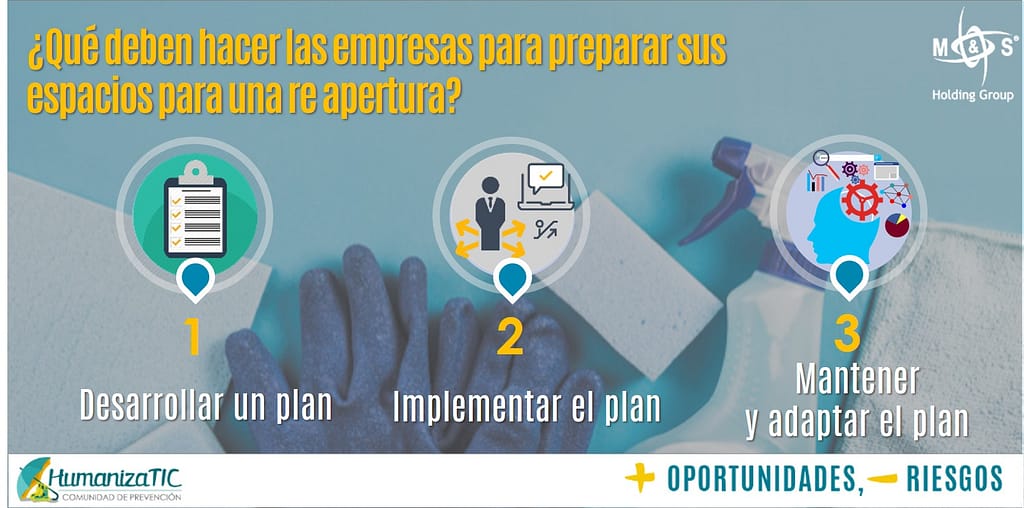 ¿Qué deben hacer las empresas para preparar sus espacios para una re apertura?

M&S
Holding Group

1
Desarrollar un plan

2
Implementar el plan

3
Mantener y adaptar el plan

HumanizaTIC
COMUNIDAD DE PREVENCIÓN

+ OPORTUNIDADES, — RIESGOS